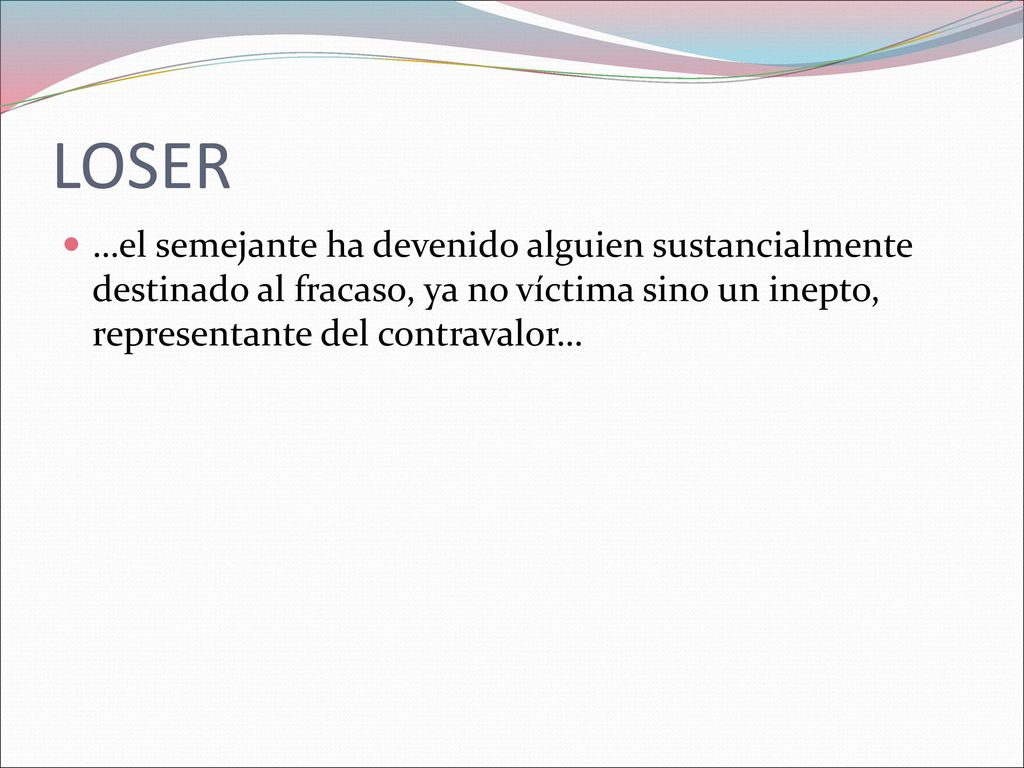 LOSER

…el semejante ha devenido alguien sustancialmente destinado al fracaso, ya no víctima sino un inepto, representante del contravalor…